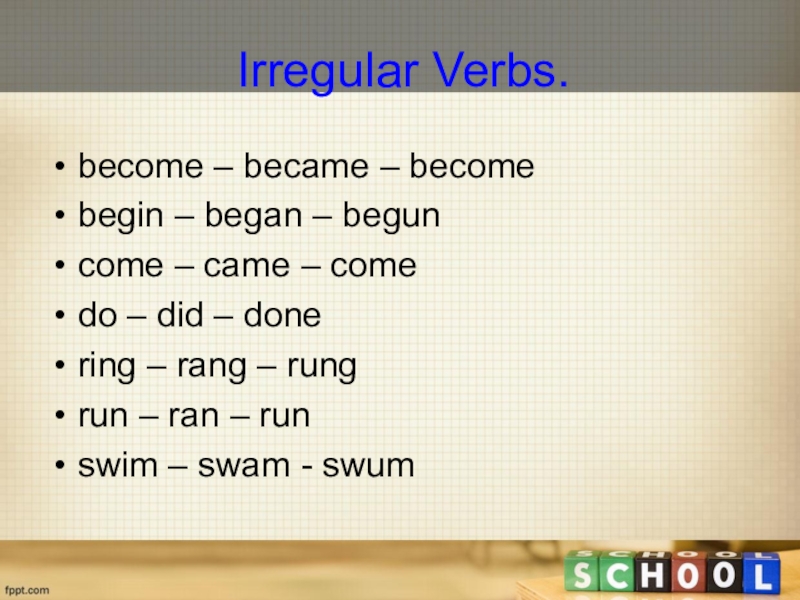 Irregular Verbs.

• become – became – become
• begin – began – begun
• come – came – come
• do – did – done
• ring – rang – rung
• run – ran – run
• swim – swam - swum

fppt.com

SCHOOL